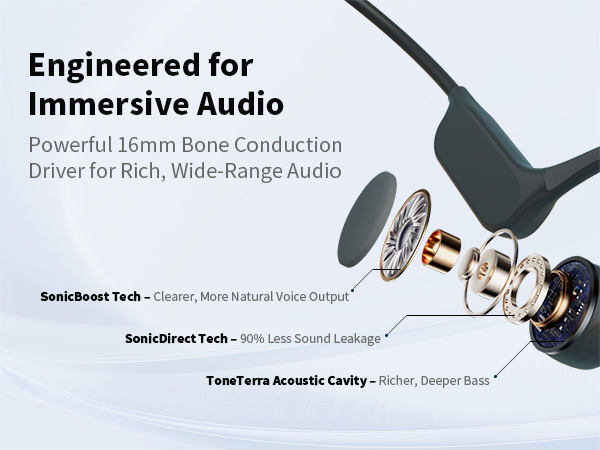 Engineered for Immersive Audio

Powerful 16mm Bone Conduction Driver for Rich, Wide-Range Audio

SonicBoost Tech – Clearer, More Natural Voice Output

SonicDirect Tech – 90% Less Sound Leakage

ToneTerra Acoustic Cavity – Richer, Deeper Bass